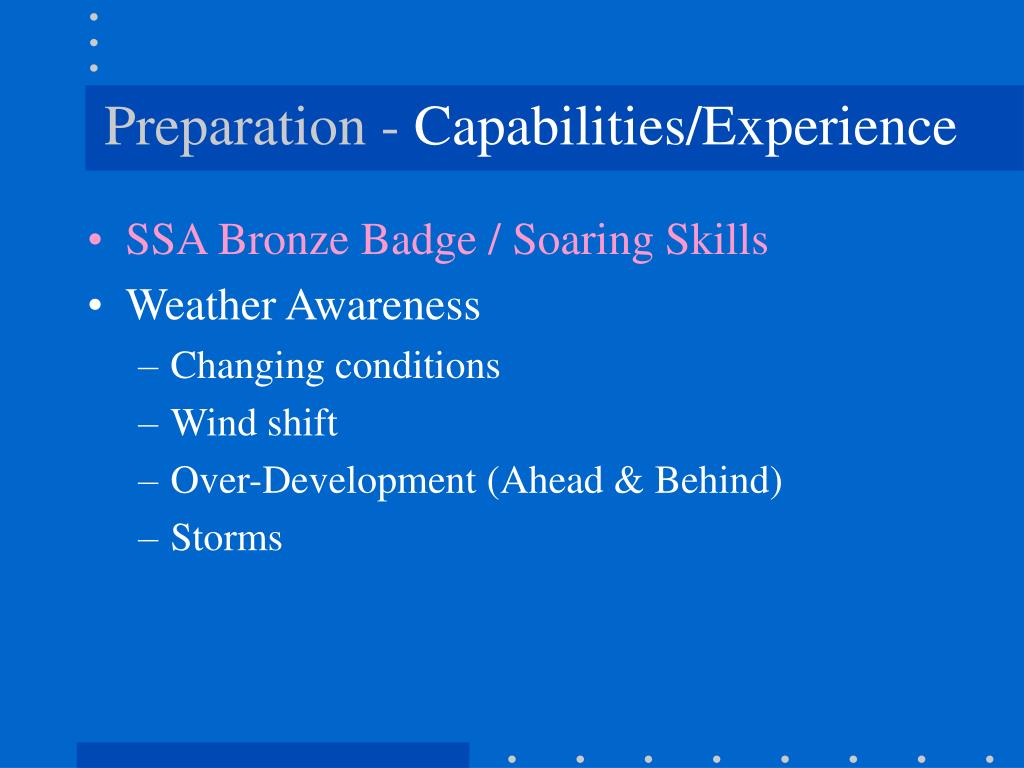 Preparation - Capabilities/Experience

• SSA Bronze Badge / Soaring Skills
• Weather Awareness
– Changing conditions
– Wind shift
– Over-Development (Ahead & Behind)
– Storms